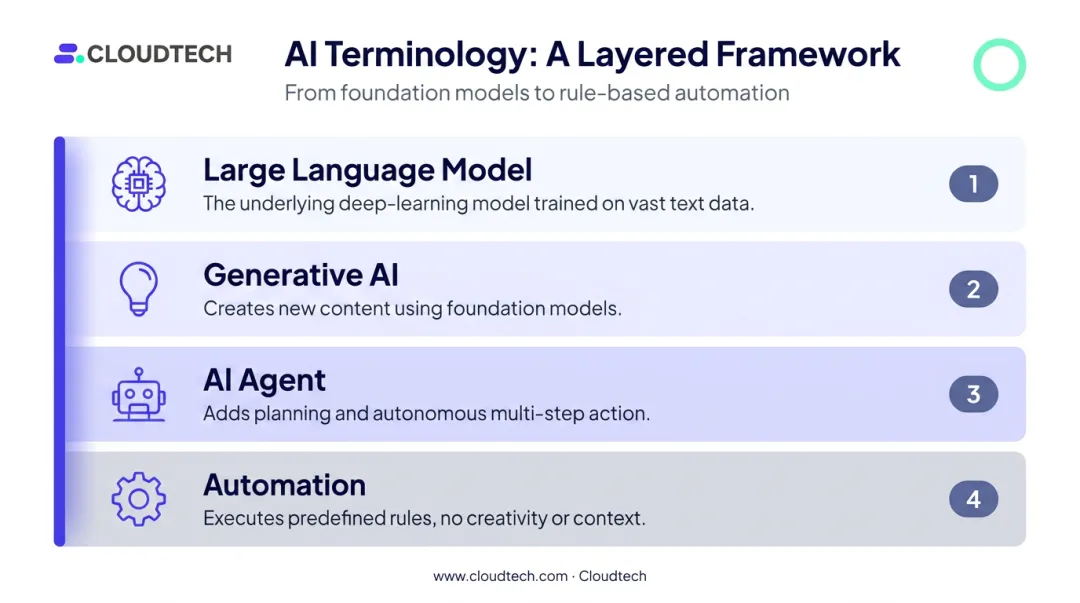 CLOUDTECH

AI Terminology: A Layered Framework

From foundation models to rule-based automation

Large Language Model
The underlying deep-learning model trained on vast text data.
1

Generative AI
Creates new content using foundation models.
2

AI Agent
Adds planning and autonomous multi-step action.
3

Automation
Executes predefined rules, no creativity or context.
4

www.cloudtech.com · Cloudtech